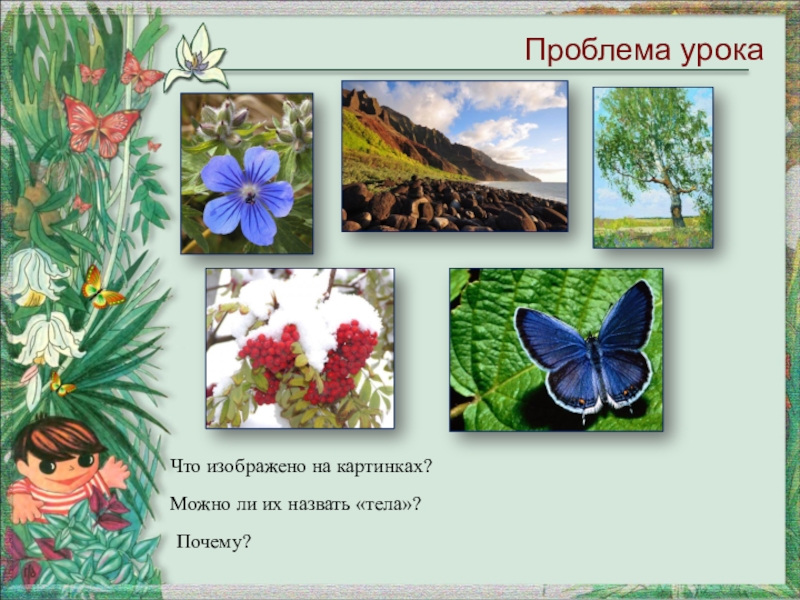 Проблема урока

Что изображено на картинках?

Можно ли их назвать «тела»?

Почему?